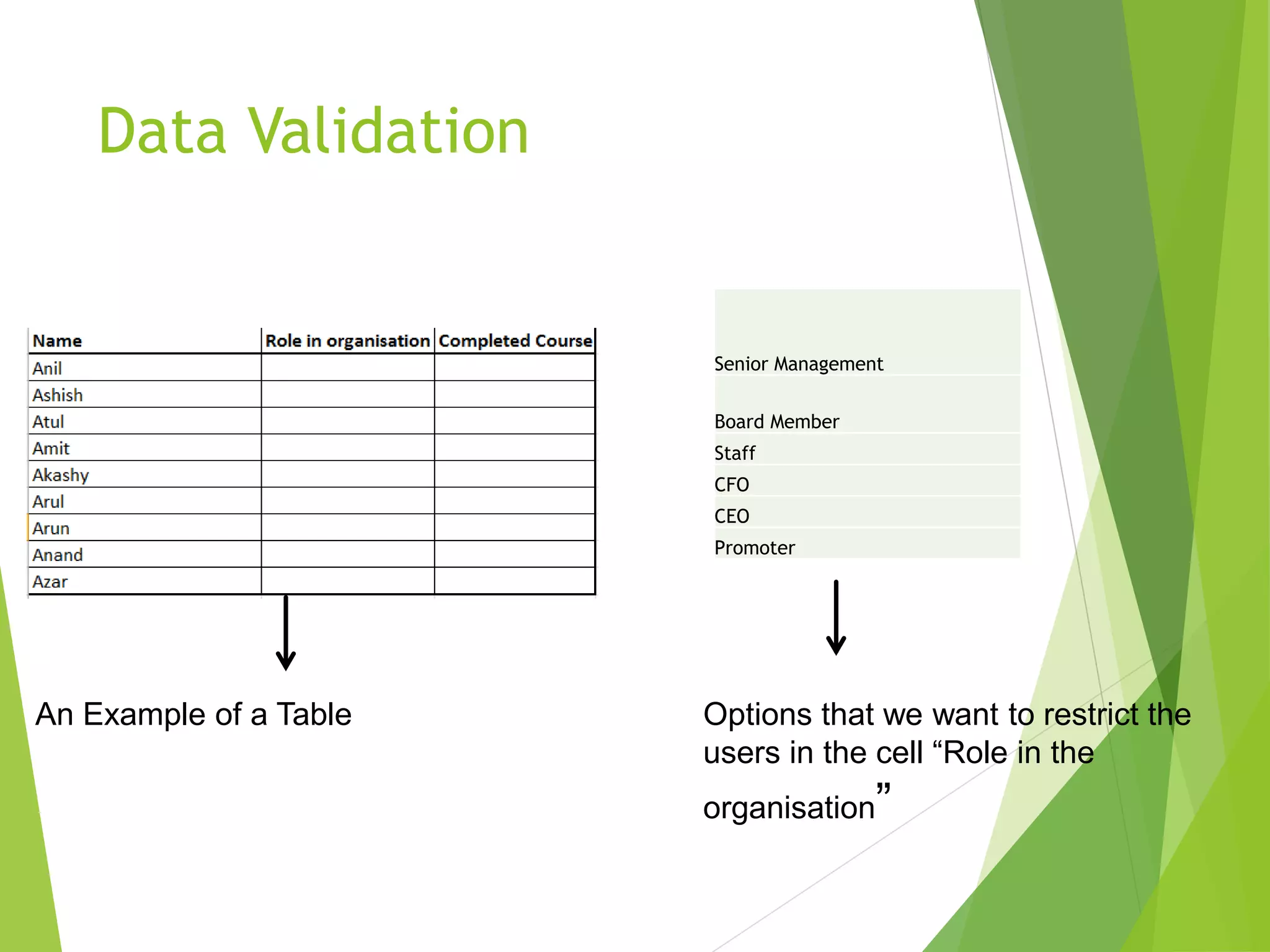 Data Validation

| Name | Role in organisation | Completed Course |
|---|---|---|
| Anil | | |
| Ashish | | |
| Atul | | |
| Amit | | |
| Akashy | | |
| Arul | | |
| Arun | | |
| Anand | | |
| Azar | | |

An Example of a Table

Senior Management
Board Member
Staff
CFO
CEO
Promoter

Options that we want to restrict the users in the cell “Role in the organisation”